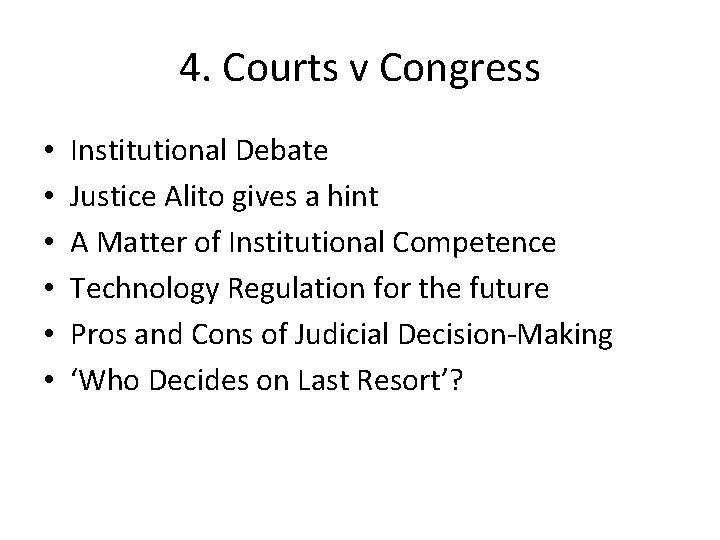 4. Courts v Congress

• Institutional Debate
• Justice Alito gives a hint
• A Matter of Institutional Competence
• Technology Regulation for the future
• Pros and Cons of Judicial Decision-Making
• ‘Who Decides on Last Resort’?